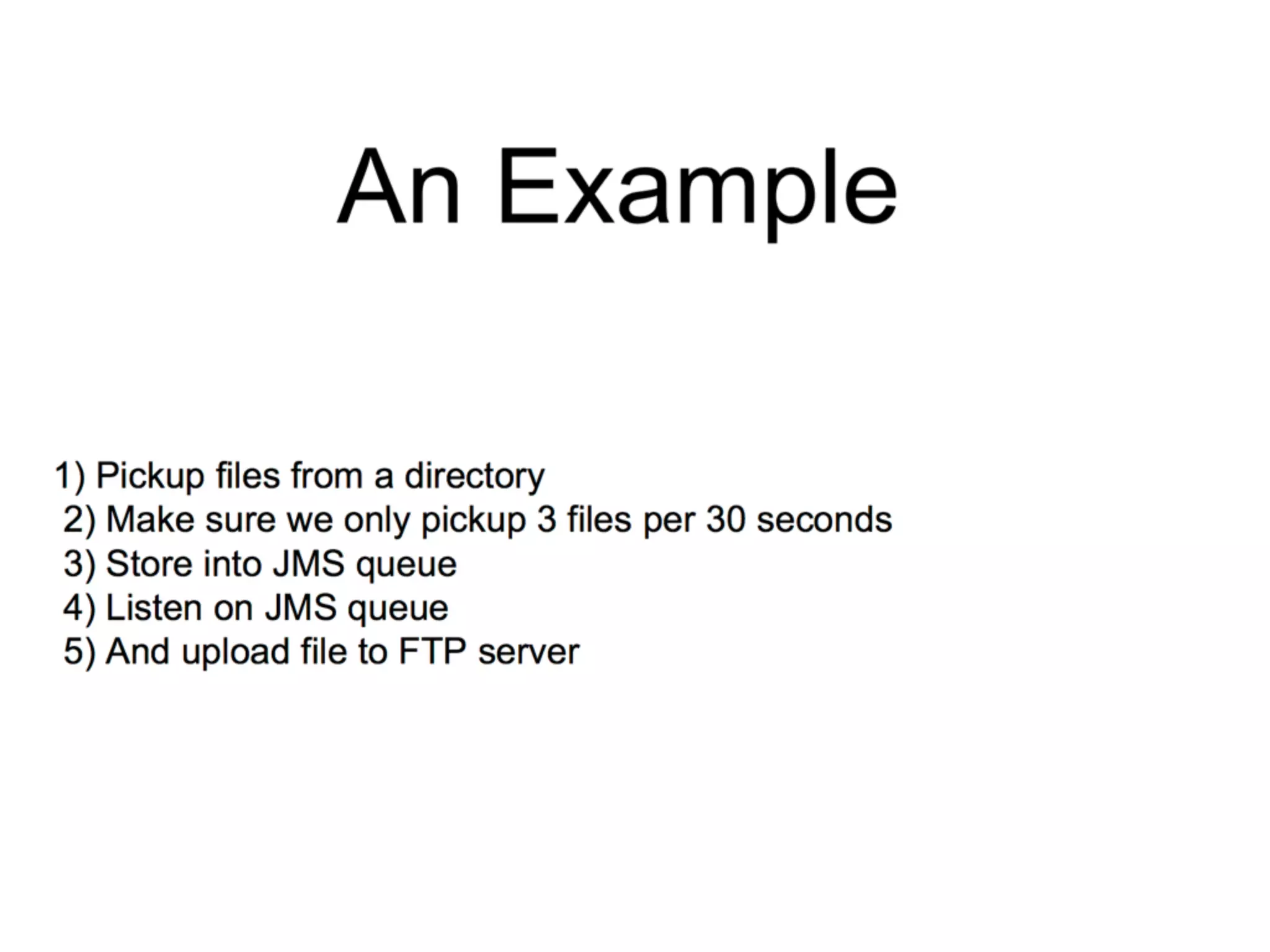 An Example

1) Pickup files from a directory
2) Make sure we only pickup 3 files per 30 seconds
3) Store into JMS queue
4) Listen on JMS queue
5) And upload file to FTP server